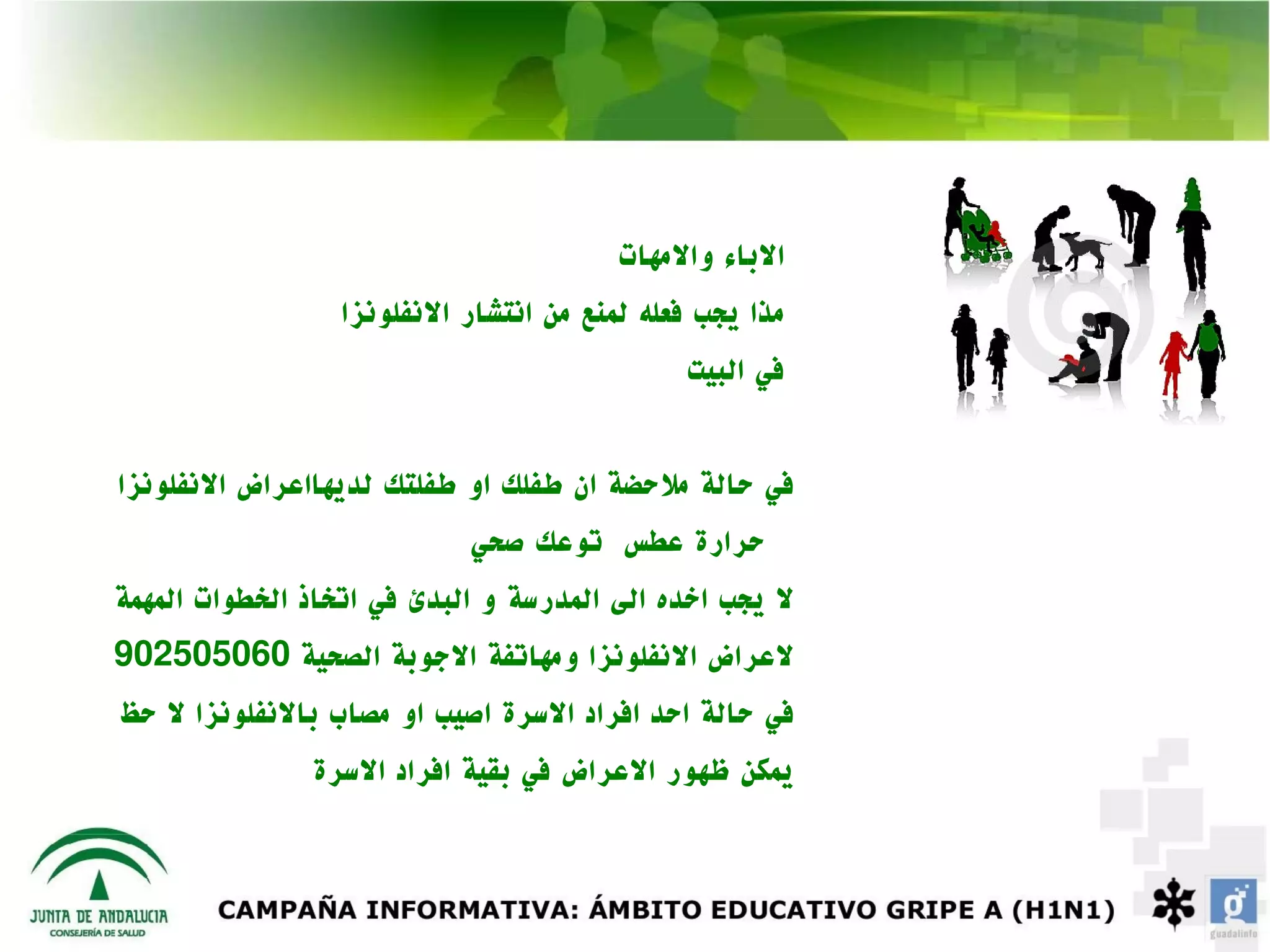 الاباء والامهات

مذا يجب فعله لمنع من انتشار الانفلونزا

في البيت

في حالة ملاحضة ان طفلك او طفلتك لديهااعراض الانفلونزا

حرارة عطس توعك صحي

لا يجب اخده الى المدرسة و البدئ في اتخاذ الخطوات المهمة لاعراض الانفلونزا ومهاتفة الاجوبة الصحية 902505060

في حالة احد افراد الاسرة اصيب او مصاب بالانفلونزا لا حظ يمكن ظهور الاعراض في بقية افراد الاسرة

JUNTA DE ANDALUCIA
CONSEJERÍA DE SALUD

CAMPAÑA INFORMATIVA: ÁMBITO EDUCATIVO GRIPE A (H1N1)

guadalinfo